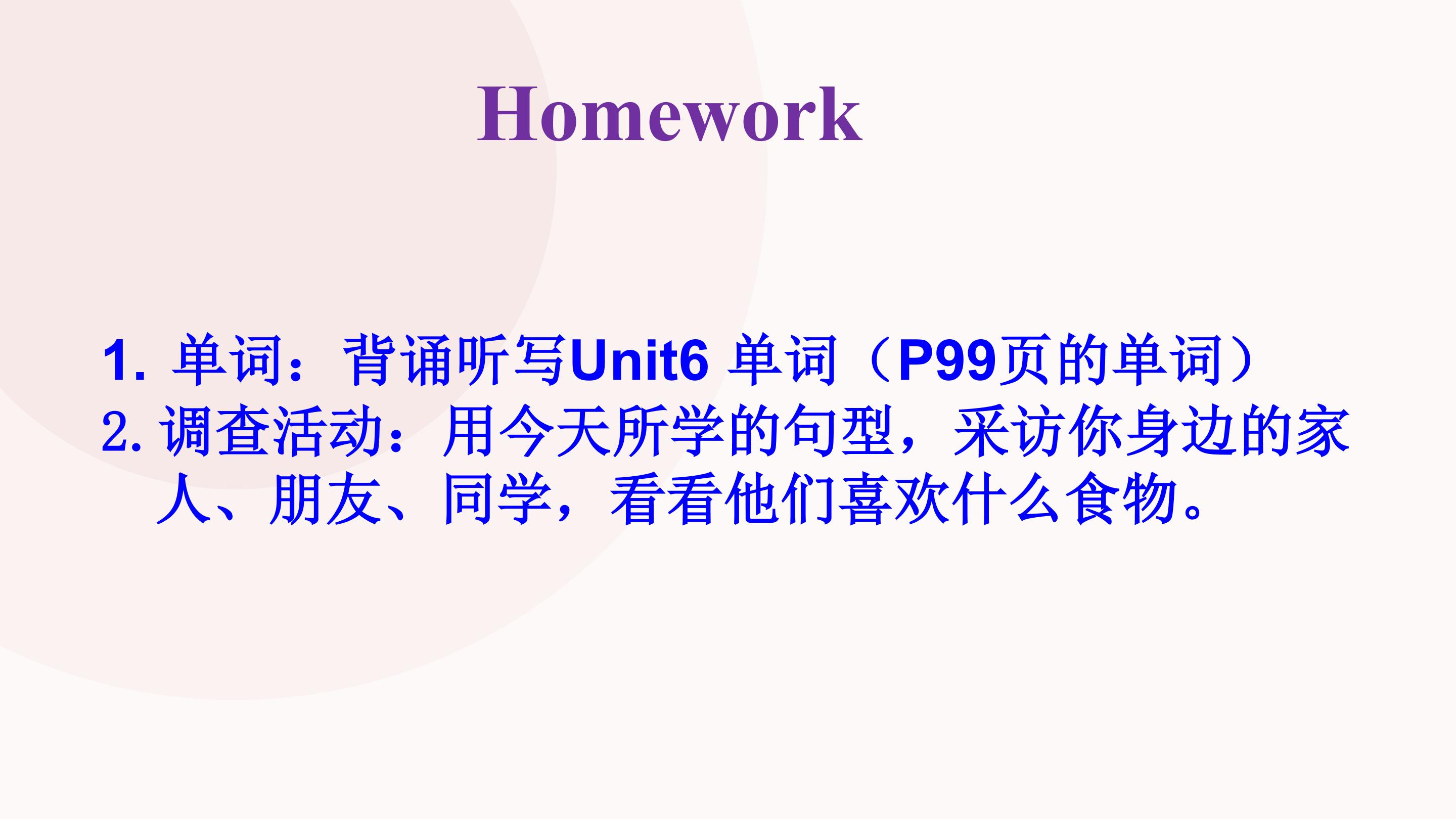 Homework

1. 单词：背诵听写Unit6 单词（P99页的单词）
2. 调查活动：用今天所学的句型，采访你身边的家人、朋友、同学，看看他们喜欢什么食物。